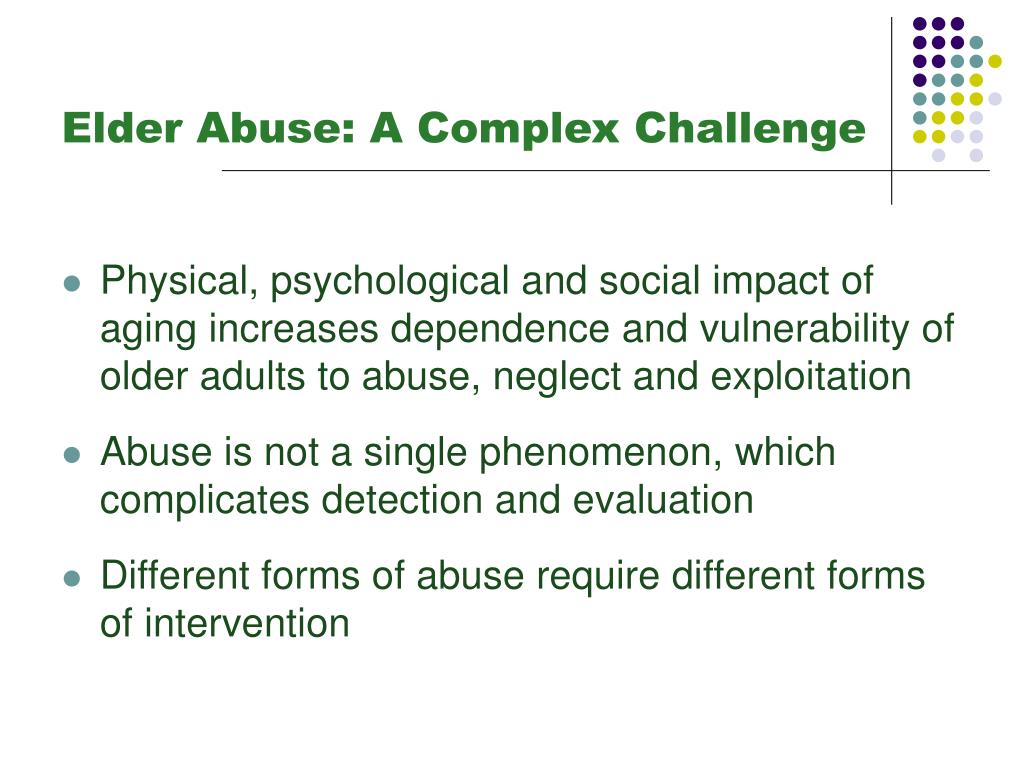 Elder Abuse: A Complex Challenge

- Physical, psychological and social impact of aging increases dependence and vulnerability of older adults to abuse, neglect and exploitation
- Abuse is not a single phenomenon, which complicates detection and evaluation
- Different forms of abuse require different forms of intervention